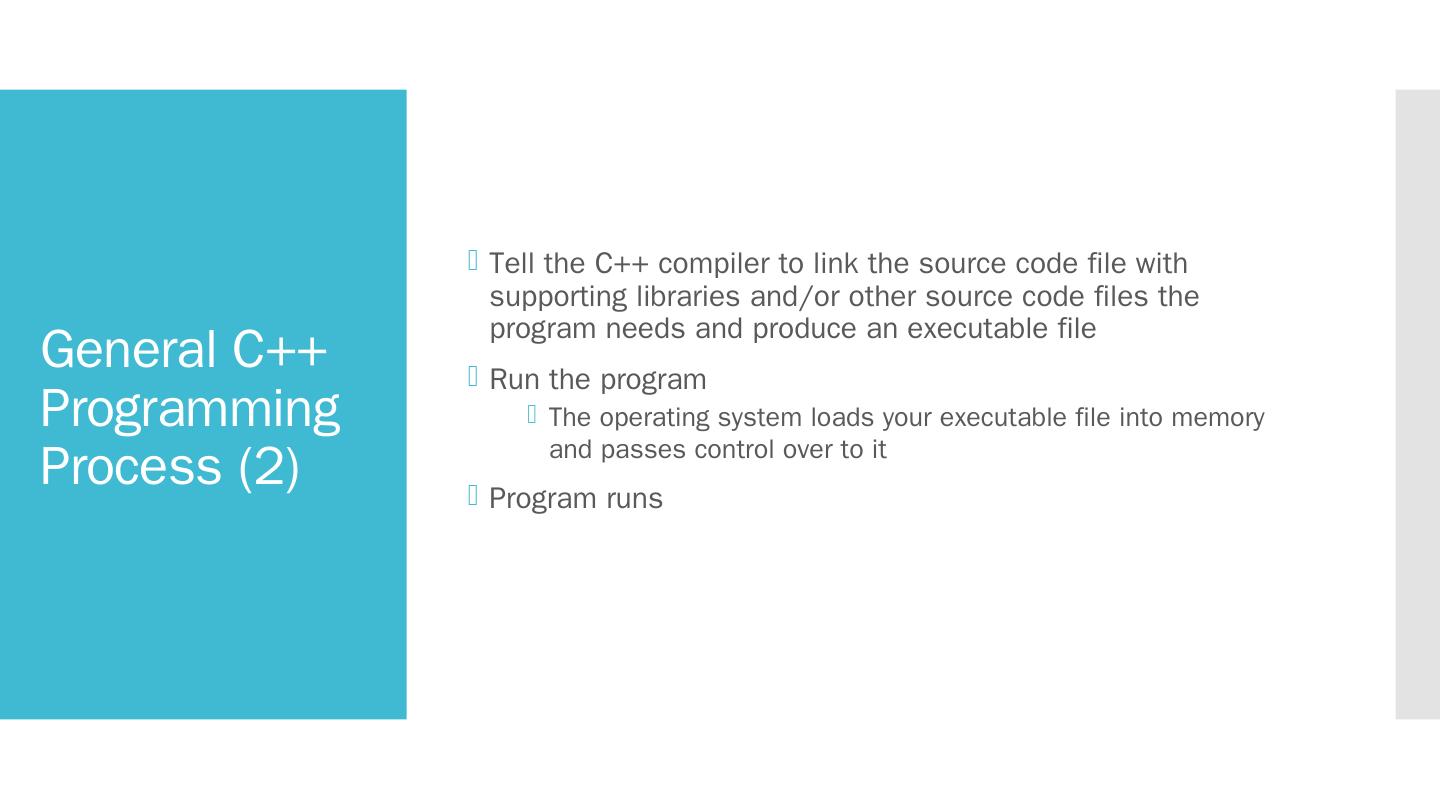 General C++ Programming Process (2)

Tell the C++ compiler to link the source code file with supporting libraries and/or other source code files the program needs and produce an executable file

Run the program

The operating system loads your executable file into memory and passes control over to it

Program runs